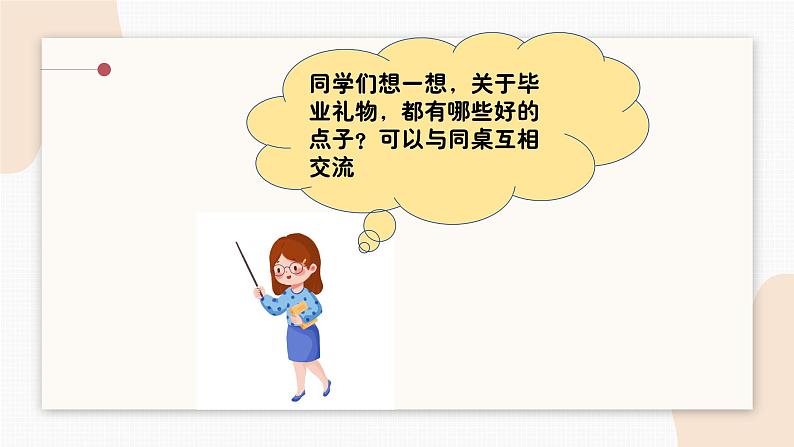 同学们想一想，关于毕业礼物，都有哪些好的点子？可以与同桌互相交流